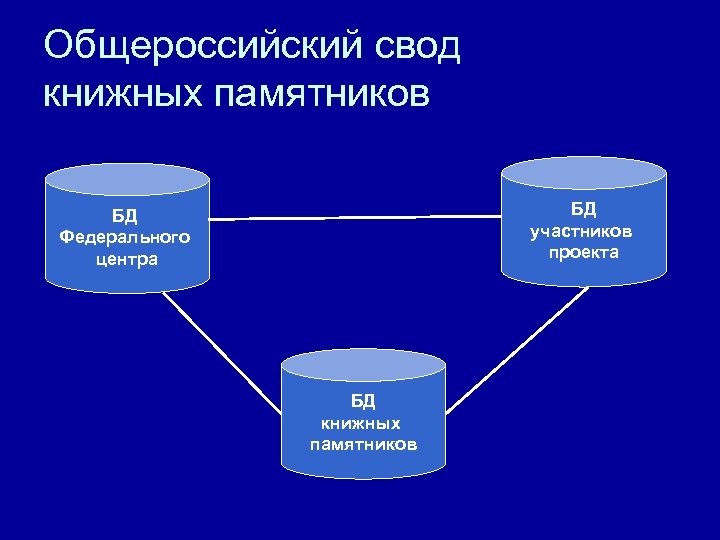 Общероссийский свод книжных памятников

БД Федерального центра

БД участников проекта

БД книжных памятников